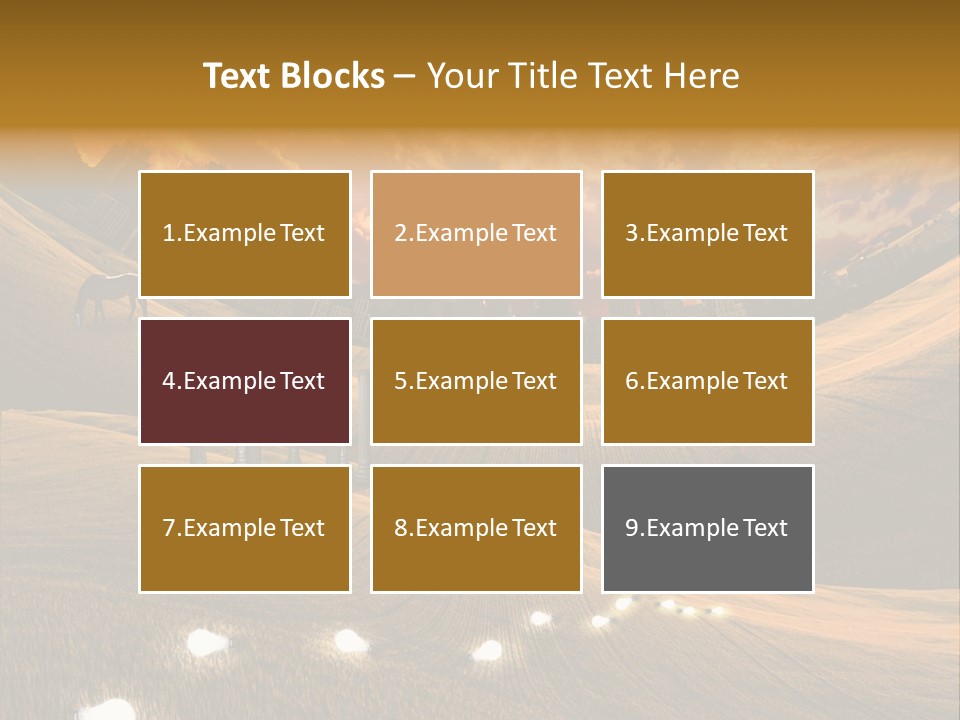 Text Blocks – Your Title Text Here

1.Example Text

2.Example Text

3.Example Text

4.Example Text

5.Example Text

6.Example Text

7.Example Text

8.Example Text

9.Example Text